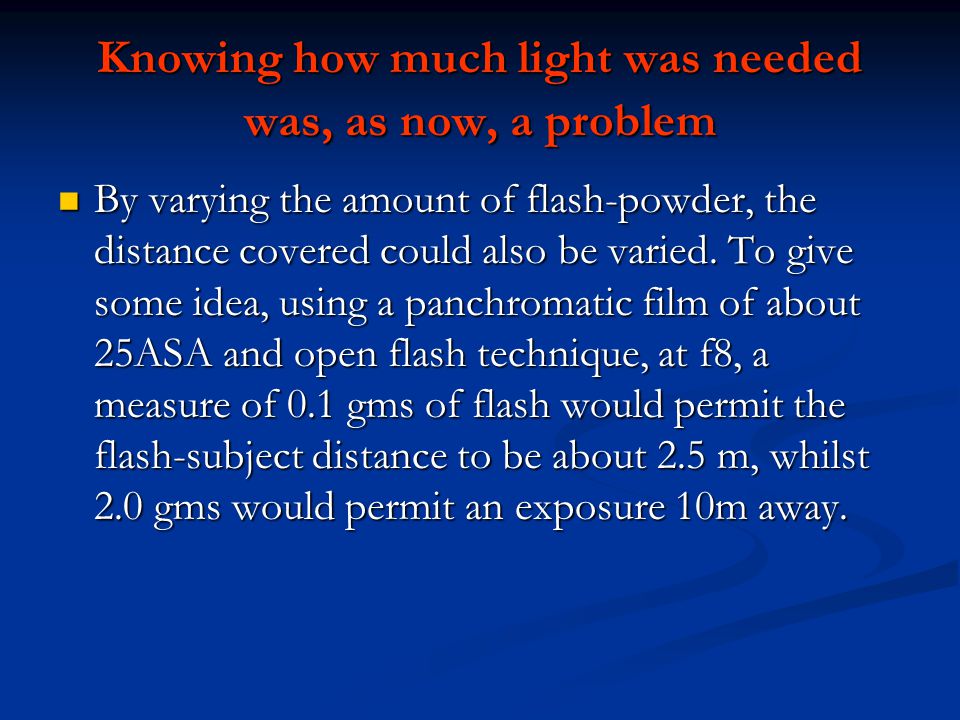 Knowing how much light was needed was, as now, a problem

By varying the amount of flash-powder, the distance covered could also be varied. To give some idea, using a panchromatic film of about 25ASA and open flash technique, at f8, a measure of 0.1 gms of flash would permit the flash-subject distance to be about 2.5 m, whilst 2.0 gms would permit an exposure 10m away.